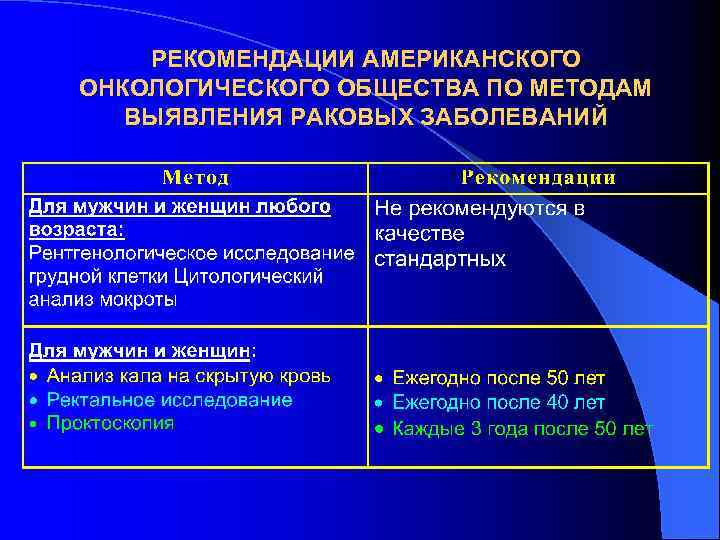 РЕКОМЕНДАЦИИ АМЕРИКАНСКОГО ОНКОЛОГИЧЕСКОГО ОБЩЕСТВА ПО МЕТОДАМ ВЫЯВЛЕНИЯ РАКОВЫХ ЗАБОЛЕВАНИЙ

| Метод | Рекомендации |
|---|---|
| Для мужчин и женщин любого возраста: Рентгенологическое исследование грудной клетки Цитологический анализ мокроты | Не рекомендуются в качестве стандартных |
| Для мужчин и женщин: • Анализ кала на скрытую кровь • Ректальное исследование • Проктоскопия | • Ежегодно после 50 лет • Ежегодно после 40 лет • Каждые 3 года после 50 лет |